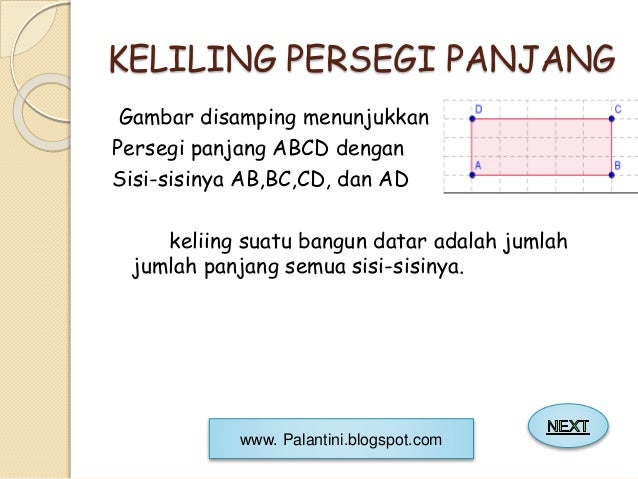 KELILING PERSEGI PANJANG

Gambar disamping menunjukkan Persegi panjang ABCD dengan Sisi-sisinya AB,BC,CD, dan AD

D
C
A
B

keliing suatu bangun datar adalah jumlah jumlah panjang semua sisi-sisinya.

www. Palantini.blogspot.com

NEXT